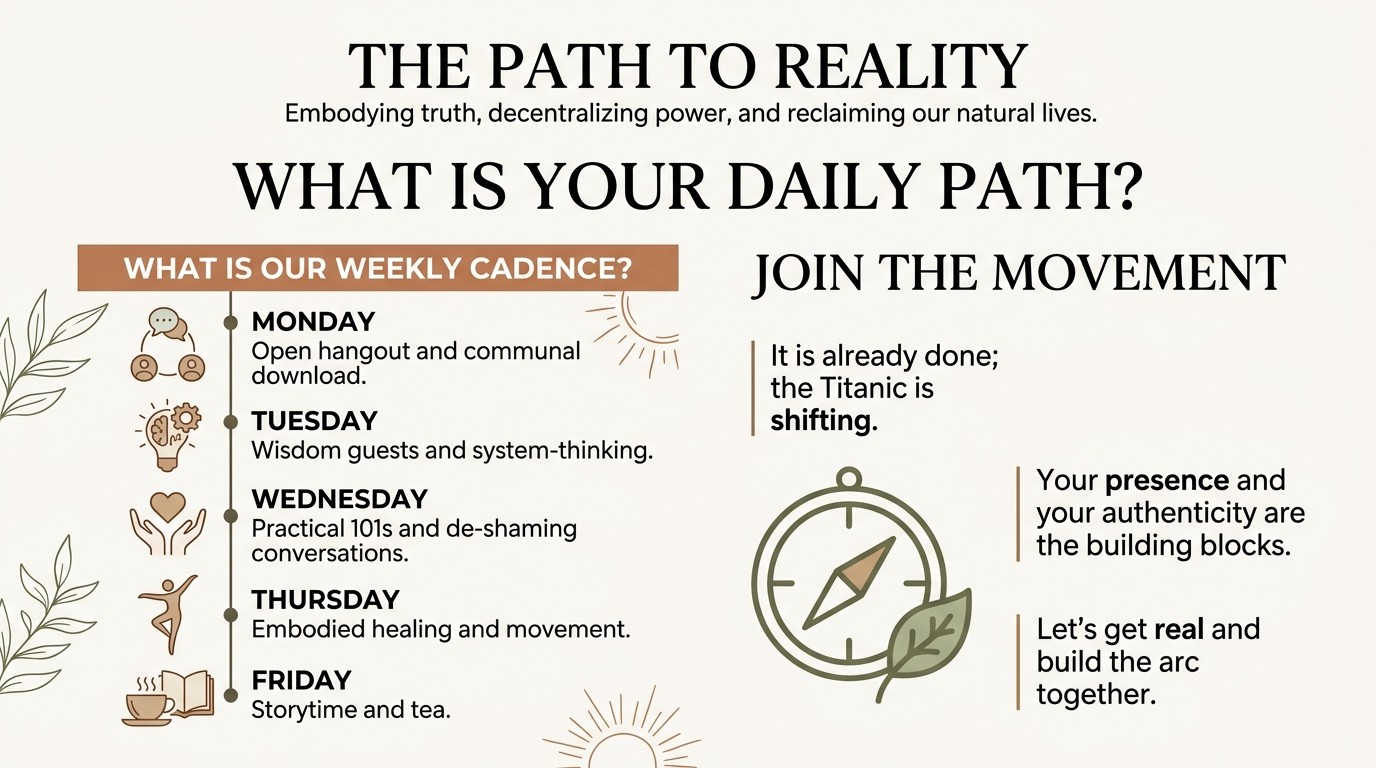 THE PATH TO REALITY
Embodying truth, decentralizing power, and reclaiming our natural lives.

WHAT IS YOUR DAILY PATH?

WHAT IS OUR WEEKLY CADENCE?

MONDAY
Open hangout and communal download.

TUESDAY
Wisdom guests and system-thinking.

WEDNESDAY
Practical 101s and de-shaming conversations.

THURSDAY
Embodied healing and movement.

FRIDAY
Storytime and tea.

JOIN THE MOVEMENT

It is already done; the Titanic is shifting.

Your presence and your authenticity are the building blocks.

Let's get real and build the arc together.